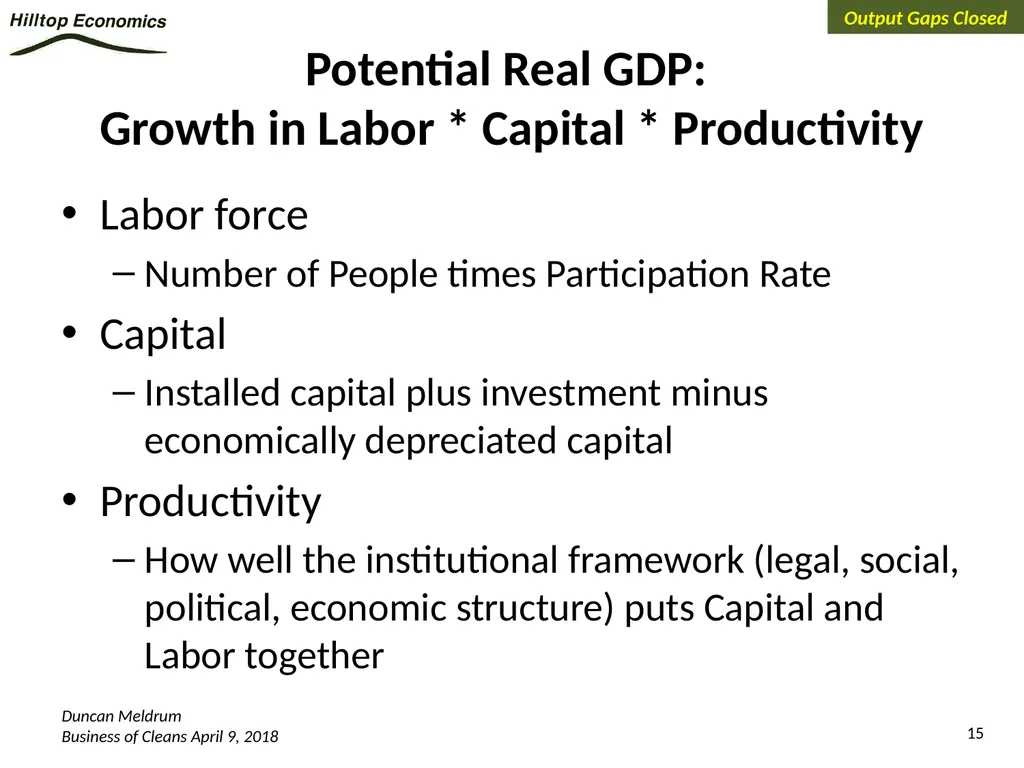 Hilltop Economics

Output Gaps Closed

Potential Real GDP:
Growth in Labor * Capital * Productivity

• Labor force
– Number of People times Participation Rate
• Capital
– Installed capital plus investment minus economically depreciated capital
• Productivity
– How well the institutional framework (legal, social, political, economic structure) puts Capital and Labor together

Duncan Meldrum
Business of Cleans April 9, 2018

15